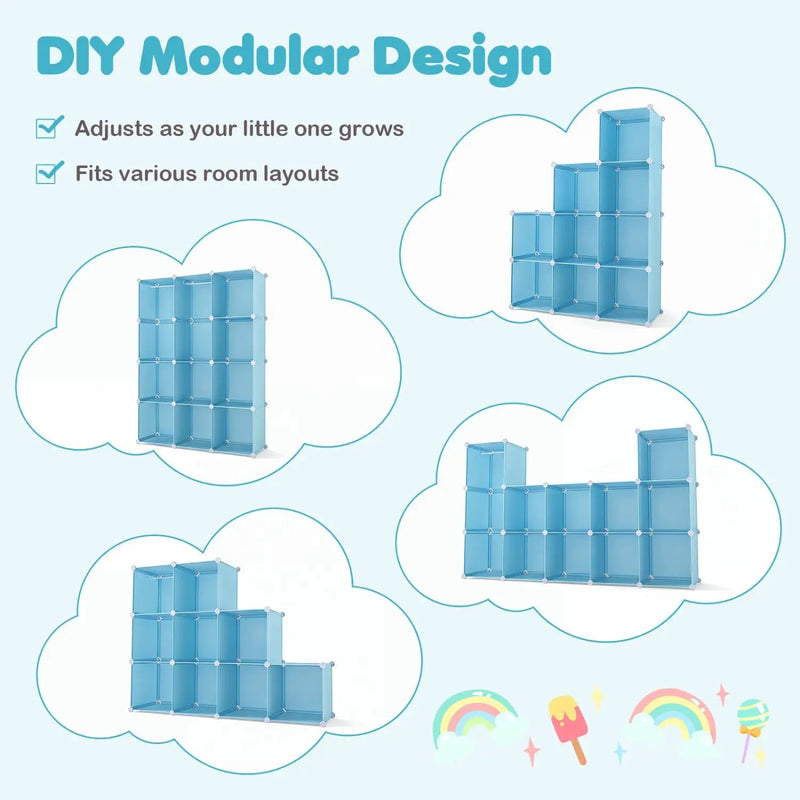 DIY Modular Design

Adjusts as your little one grows

Fits various room layouts